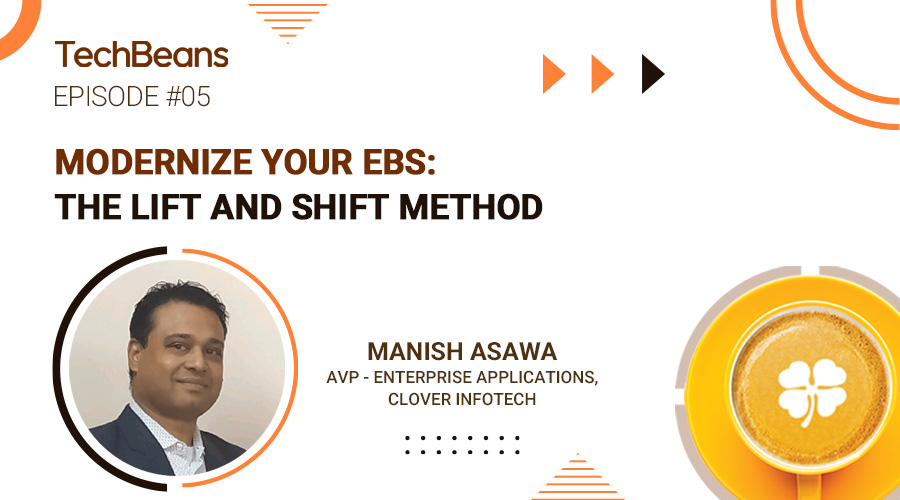 TechBeans
EPISODE #05

MODERNIZE YOUR EBS:
THE LIFT AND SHIFT METHOD

MANISH ASAWA
AVP - ENTERPRISE APPLICATIONS, CLOVER INFOTECH